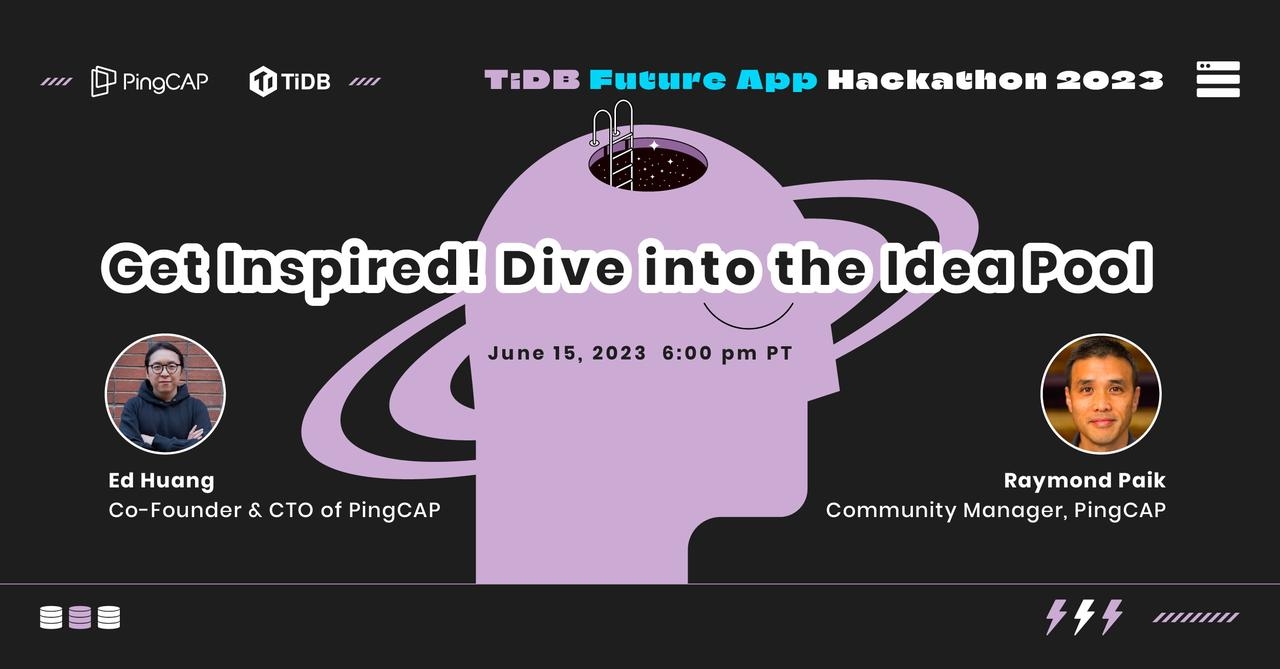 PingCAP TiDB

TiDB Future App Hackathon 2023

Get Inspired! Dive into the Idea Pool

June 15, 2023 6:00 pm PT

Ed Huang
Co-Founder & CTO of PingCAP

Raymond Paik
Community Manager, PingCAP